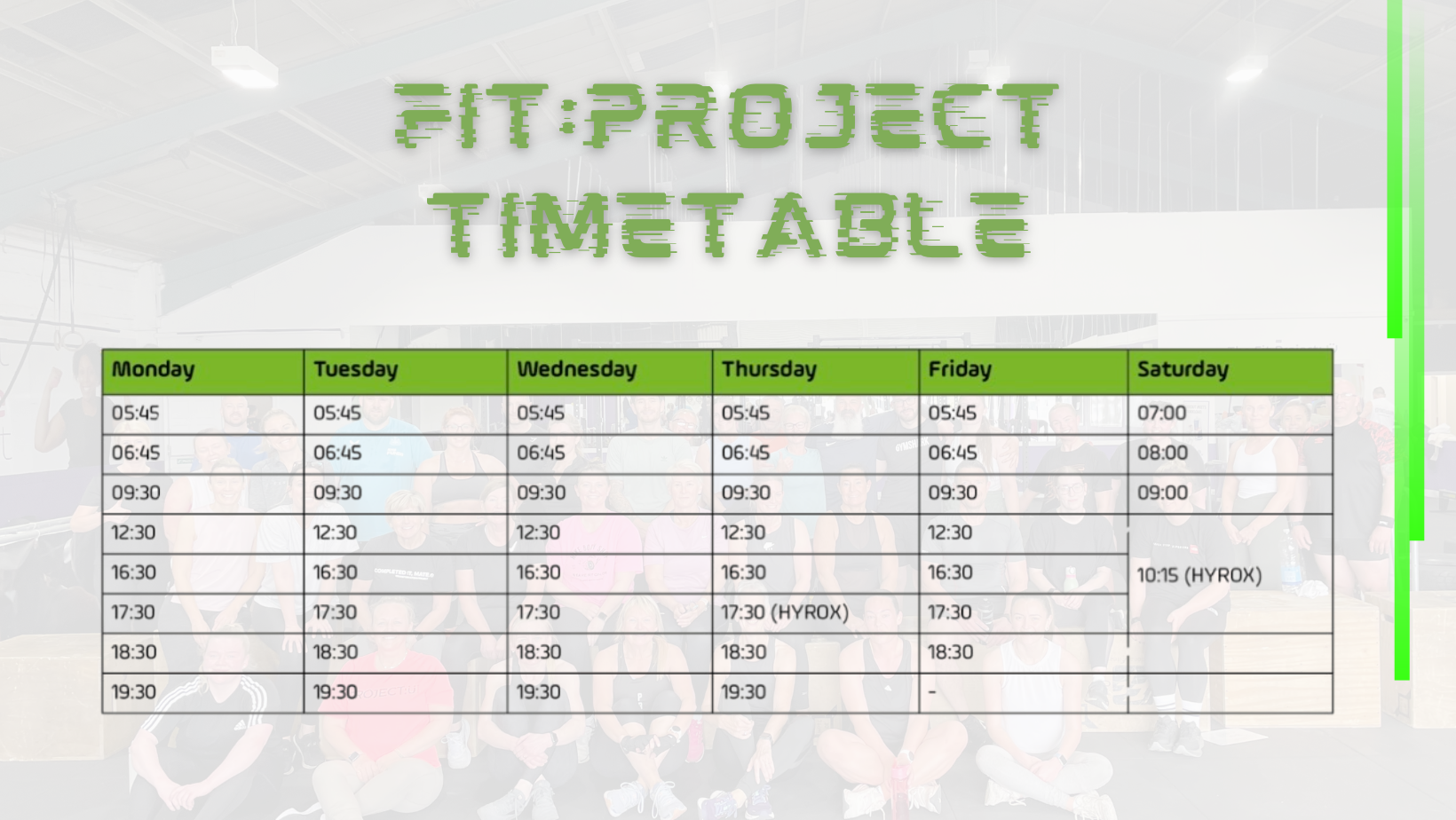 FIT:PROJECT TIMETABLE

| Monday | Tuesday | Wednesday | Thursday | Friday | Saturday |
|---|---|---|---|---|---|
| 05:45 | 05:45 | 05:45 | 05:45 | 05:45 | 07:00 |
| 06:45 | 06:45 | 06:45 | 06:45 | 06:45 | 08:00 |
| 09:30 | 09:30 | 09:30 | 09:30 | 09:30 | 09:00 |
| 12:30 | 12:30 | 12:30 | 12:30 | 12:30 | 10:15 (HYROX) |
| 16:30 | 16:30 | 16:30 | 16:30 | 16:30 | |
| 17:30 | 17:30 | 17:30 | 17:30 (HYROX) | 17:30 | |
| 18:30 | 18:30 | 18:30 | 18:30 | 18:30 | |
| 19:30 | 19:30 | 19:30 | 19:30 | - | |